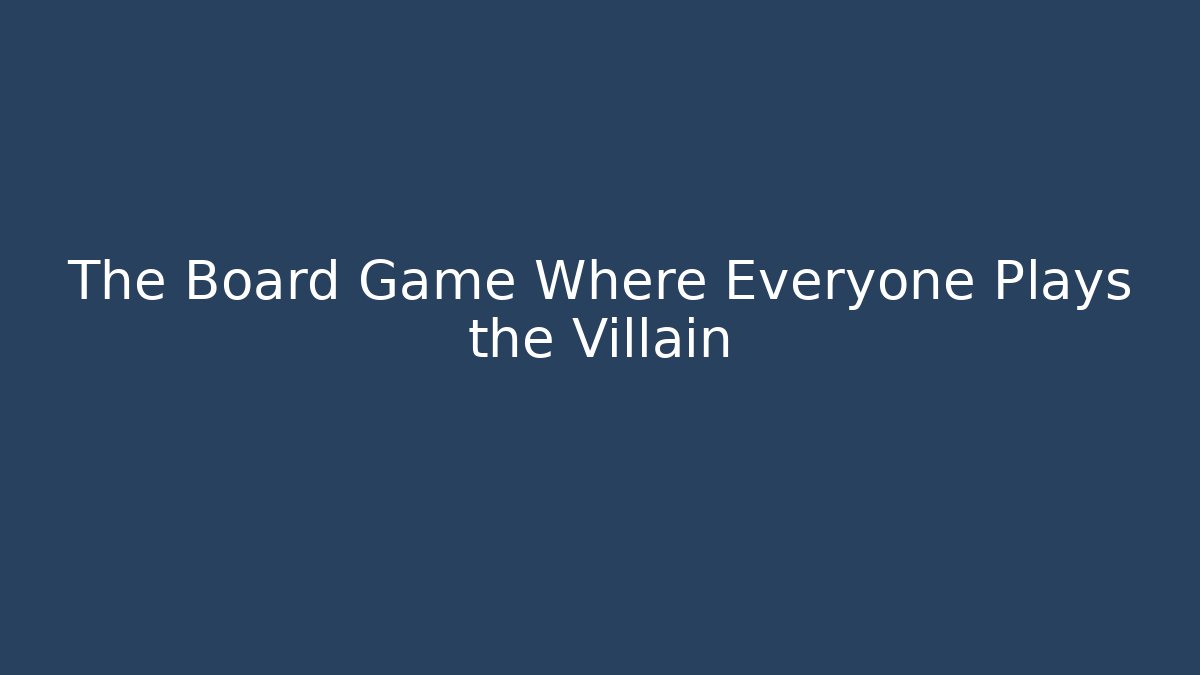 The Board Game Where Everyone Plays the Villain